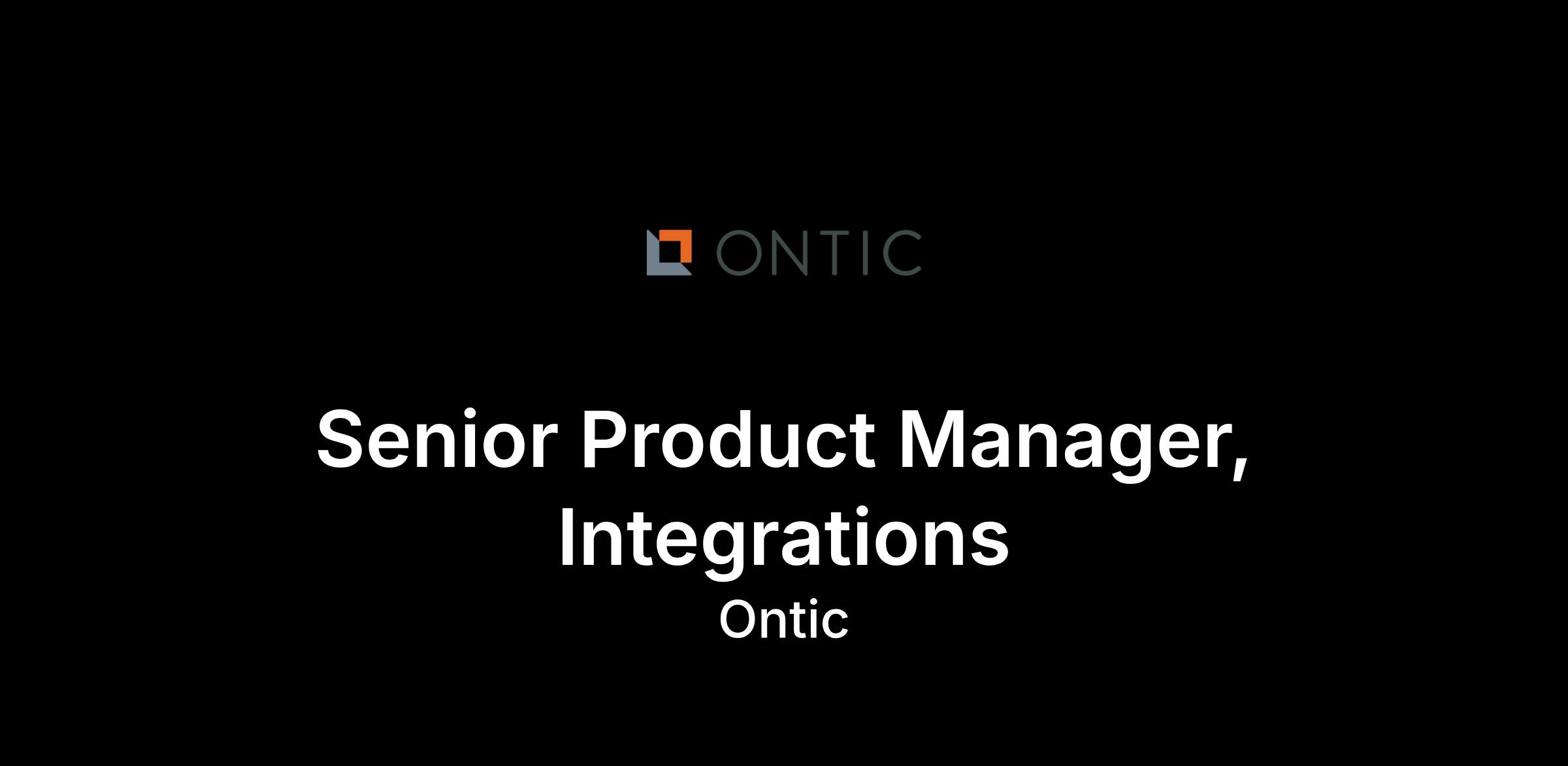 ONTIC

Senior Product Manager, Integrations

Ontic